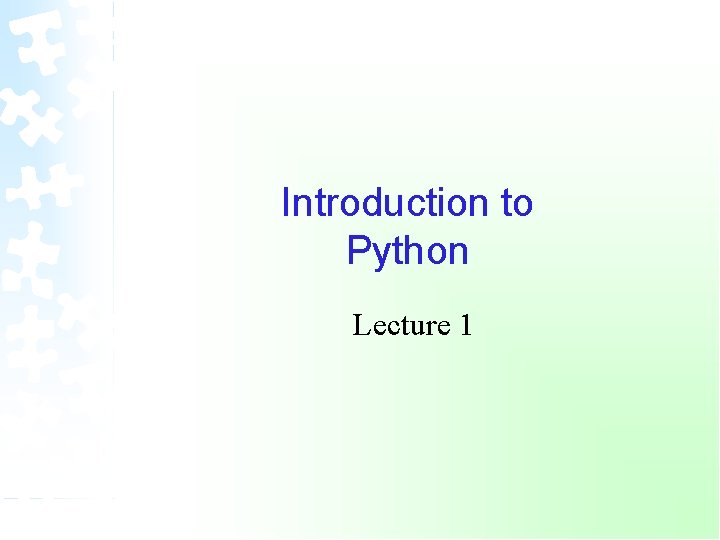 Introduction to Python

Lecture 1